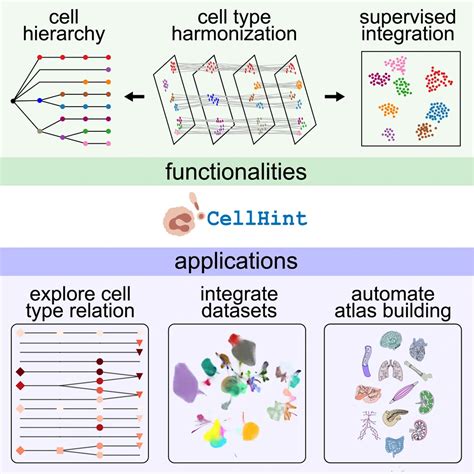 cell hierarchy

cell type harmonization

supervised integration

functionalities

CellHint

applications

explore cell type relation

integrate datasets

automate atlas building